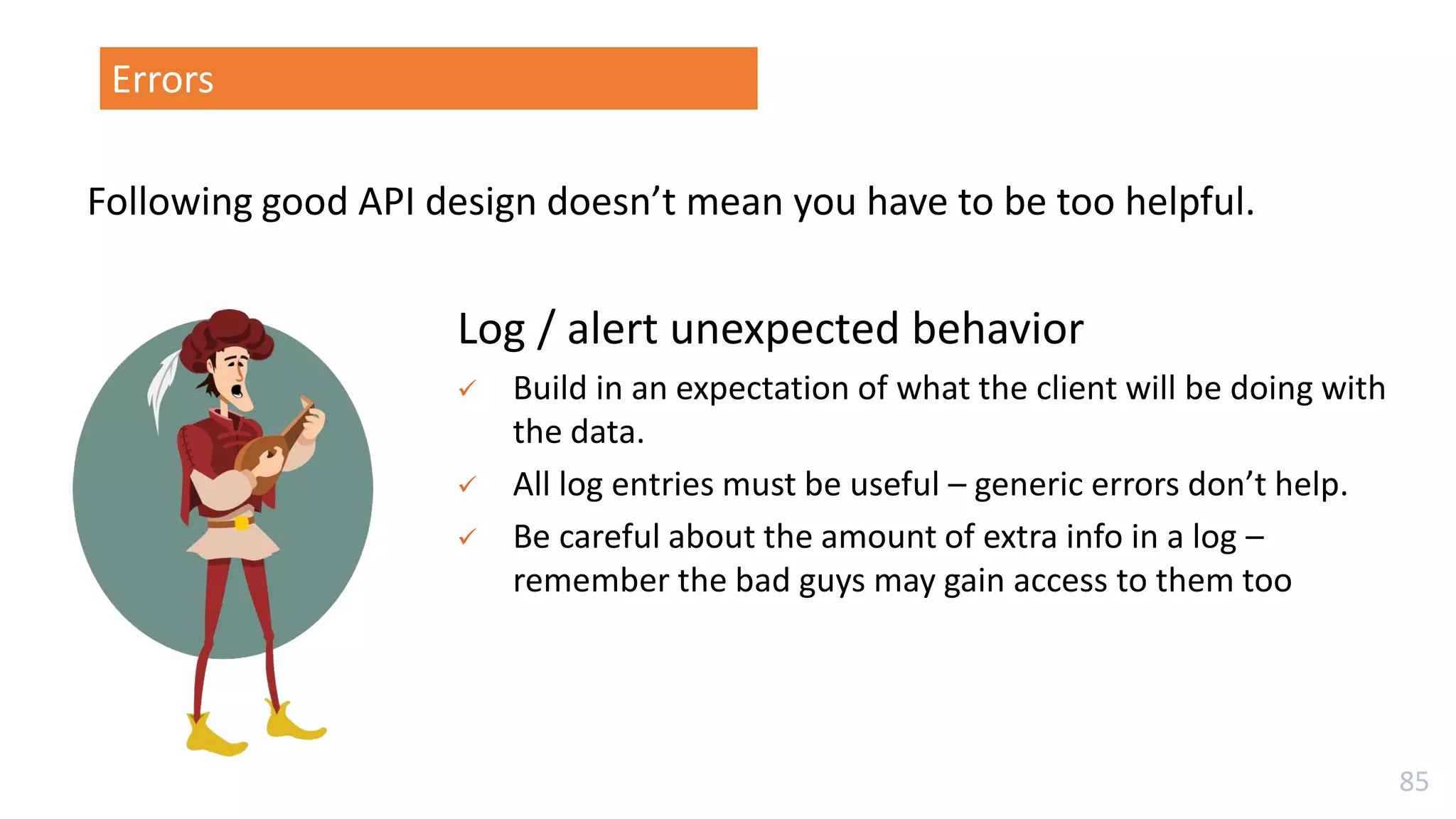 Errors

Following good API design doesn’t mean you have to be too helpful.

Log / alert unexpected behavior

✓ Build in an expectation of what the client will be doing with the data.

✓ All log entries must be useful – generic errors don’t help.

✓ Be careful about the amount of extra info in a log – remember the bad guys may gain access to them too

85